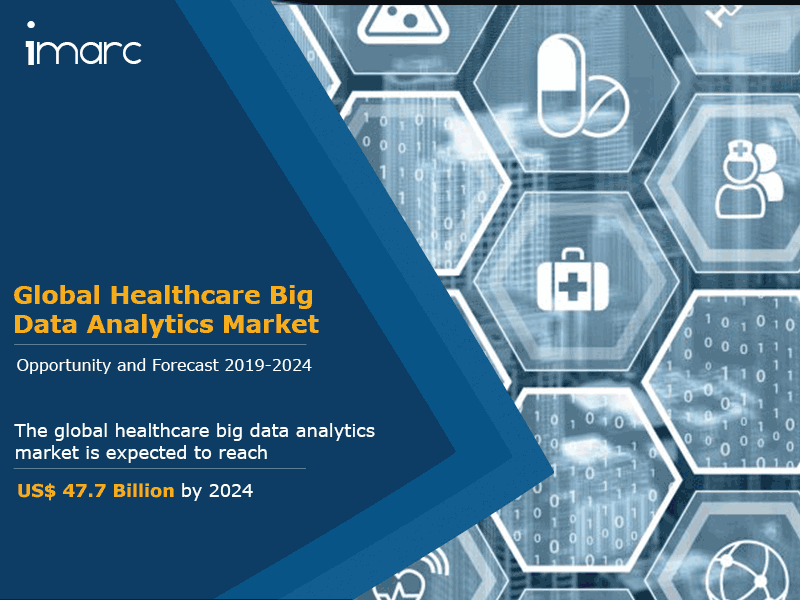 imarc

Global Healthcare Big Data Analytics Market

Opportunity and Forecast 2019-2024

The global healthcare big data analytics market is expected to reach

US$ 47.7 Billion by 2024